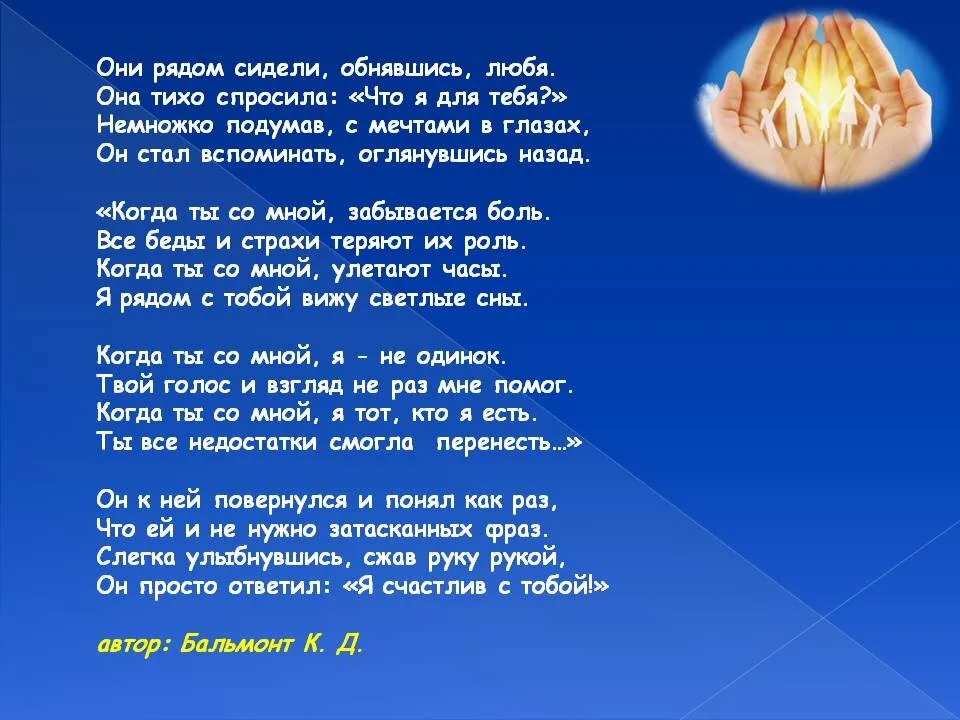 Они рядом сидели, обнявшись, любя.
Она тихо спросила: «Что я для тебя?»
Немножко подумав, с мечтами в глазах,
Он стал вспоминать, оглянувшись назад.

«Когда ты со мной, забывается боль.
Все беды и страхи теряют их роль.
Когда ты со мной, улетают часы.
Я рядом с тобой вижу светлые сны.

Когда ты со мной, я - не одинок.
Твой голос и взгляд не раз мне помог.
Когда ты со мной, я тот, кто я есть.
Ты все недостатки смогла перенесть…»

Он к ней повернулся и понял как раз,
Что ей и не нужно затасканных фраз.
Слегка улыбнувшись, сжав руку рукой,
Он просто ответил: «Я счастлив с тобой!»

автор: Бальмонт К. Д.